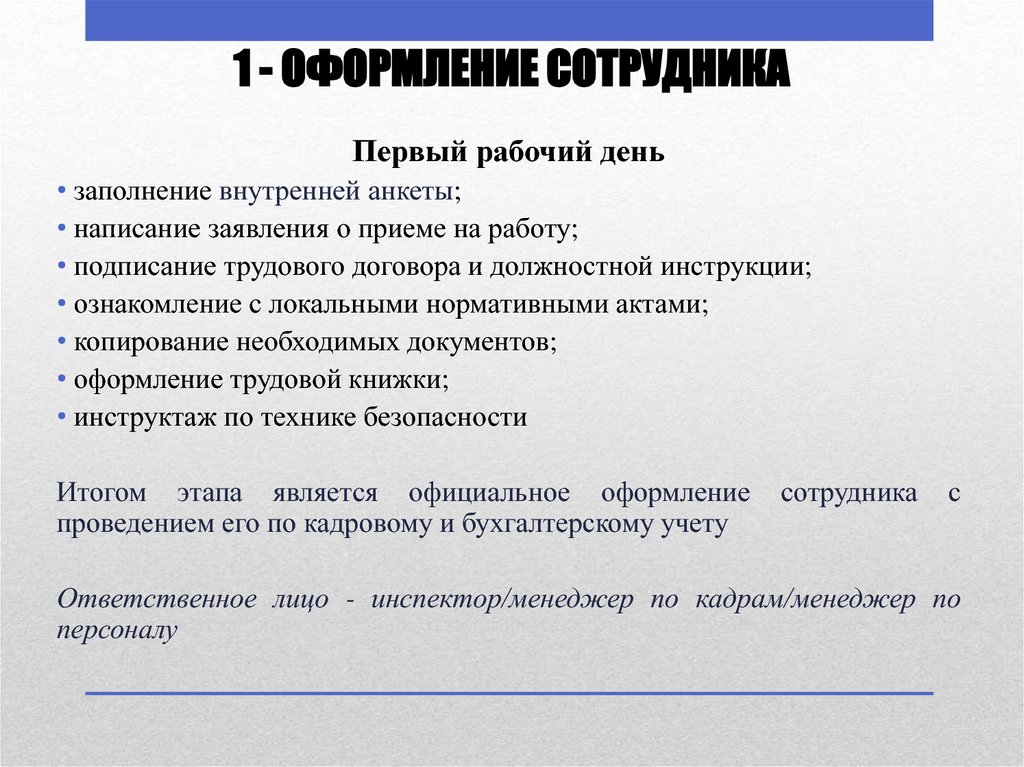 1 - ОФОРМЛЕНИЕ СОТРУДНИКА

Первый рабочий день

• заполнение внутренней анкеты;
• написание заявления о приеме на работу;
• подписание трудового договора и должностной инструкции;
• ознакомление с локальными нормативными актами;
• копирование необходимых документов;
• оформление трудовой книжки;
• инструктаж по технике безопасности

Итогом этапа является официальное оформление сотрудника с проведением его по кадровому и бухгалтерскому учету

Ответственное лицо - инспектор/менеджер по кадрам/менеджер по персоналу